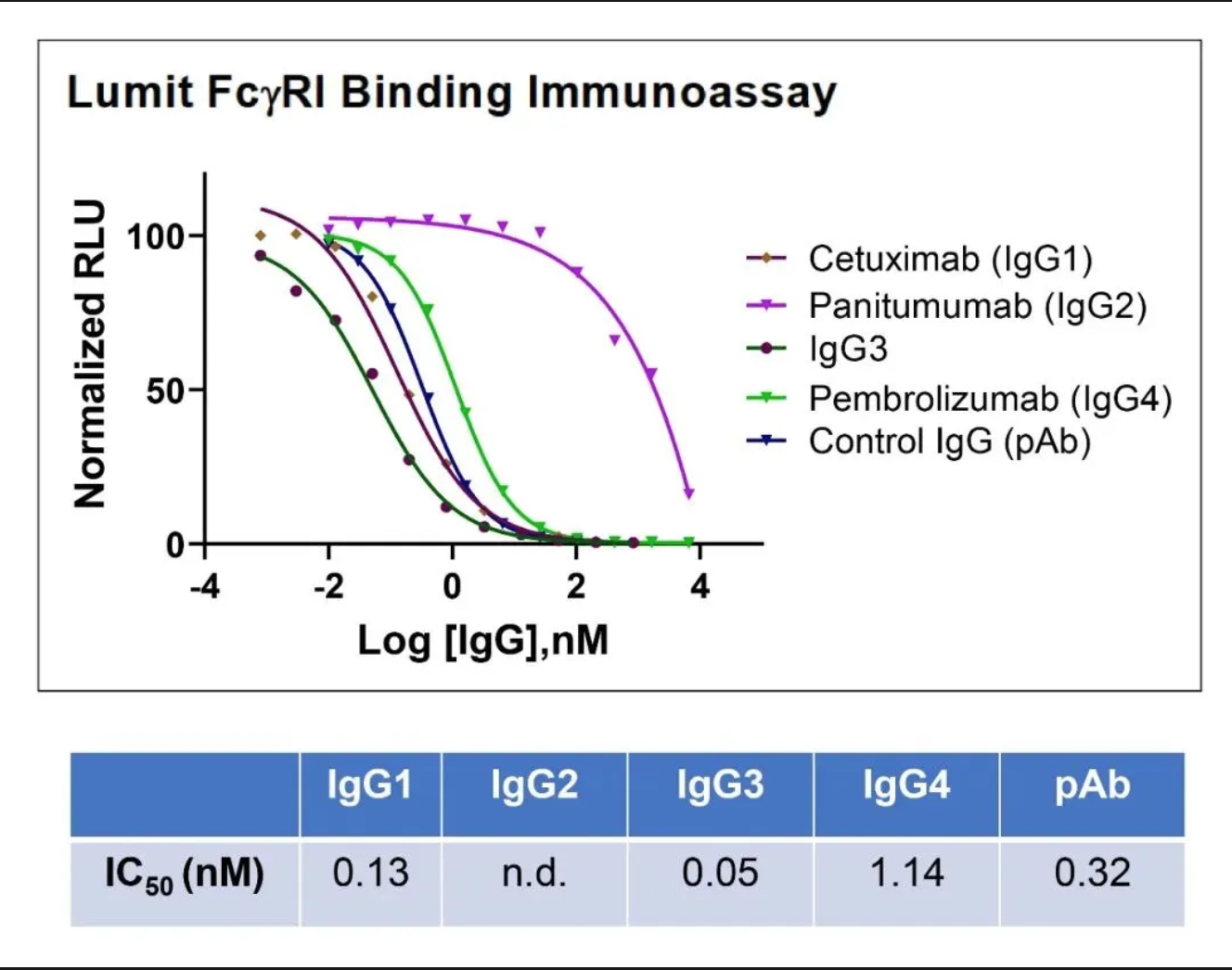 Lumit FcγRI Binding Immunoassay

Normalized RLU

100

50

0

-4

-2

0

2

4

Log [IgG],nM

Cetuximab (IgG1)
Panitumumab (IgG2)
IgG3
Pembrolizumab (IgG4)
Control IgG (pAb)

| | IgG1 | IgG2 | IgG3 | IgG4 | pAb |
|---|---|---|---|---|---|
| $IC_{50}$ (nM) | 0.13 | n.d. | 0.05 | 1.14 | 0.32 |